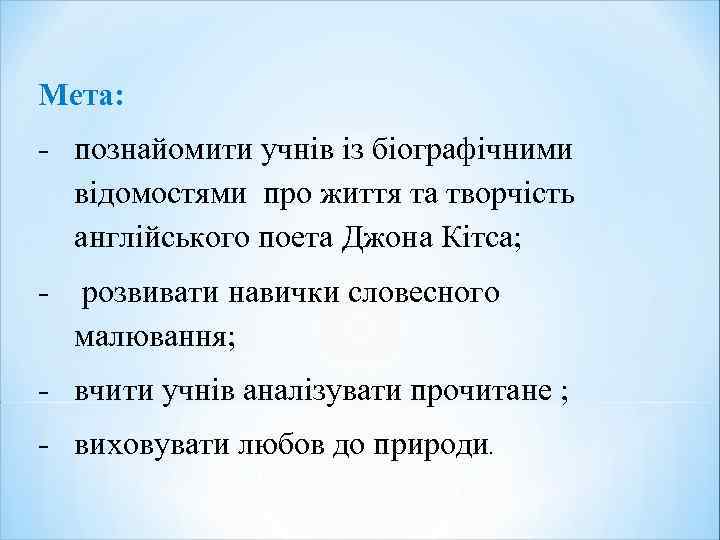 Мета:

- познайомити учнів із біографічними відомостями про життя та творчість англійського поета Джона Кітса;
- розвивати навички словесного малювання;
- вчити учнів аналізувати прочитане ;
- виховувати любов до природи.